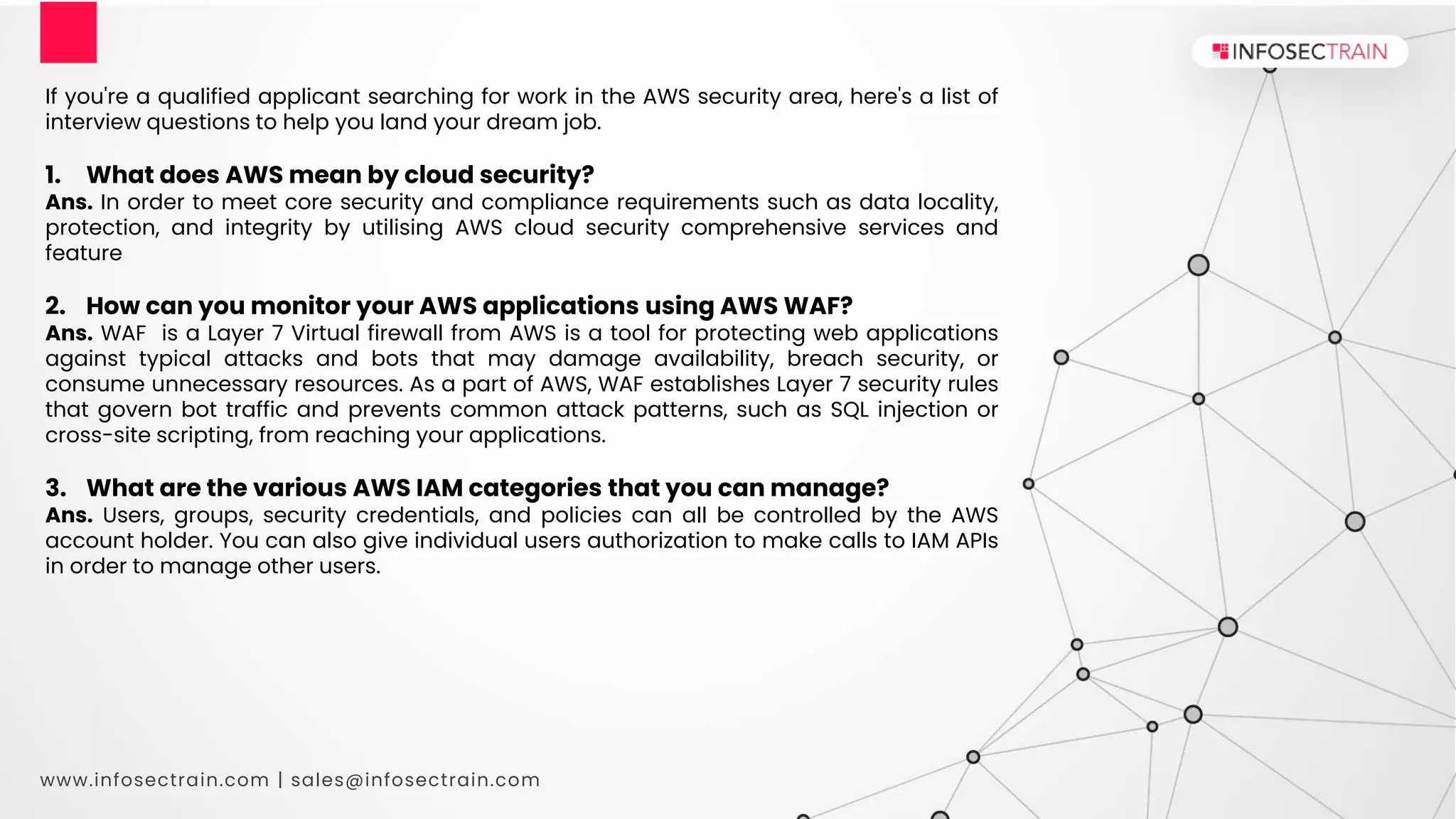 INFOSECTRAIN

If you're a qualified applicant searching for work in the AWS security area, here's a list of interview questions to help you land your dream job.

1. What does AWS mean by cloud security?
Ans. In order to meet core security and compliance requirements such as data locality, protection, and integrity by utilising AWS cloud security comprehensive services and feature

2. How can you monitor your AWS applications using AWS WAF?
Ans. WAF is a Layer 7 Virtual firewall from AWS is a tool for protecting web applications against typical attacks and bots that may damage availability, breach security, or consume unnecessary resources. As a part of AWS, WAF establishes Layer 7 security rules that govern bot traffic and prevents common attack patterns, such as SQL injection or cross-site scripting, from reaching your applications.

3. What are the various AWS IAM categories that you can manage?
Ans. Users, groups, security credentials, and policies can all be controlled by the AWS account holder. You can also give individual users authorization to make calls to IAM APIs in order to manage other users.

www.infosectrain.com | sales@infosectrain.com